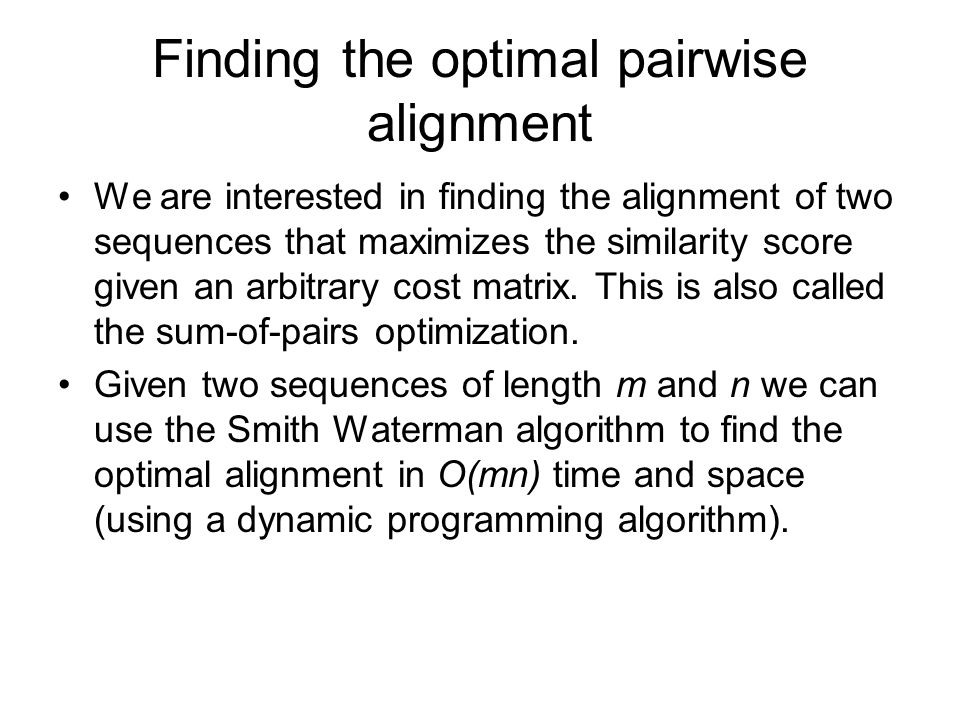 Finding the optimal pairwise alignment

• We are interested in finding the alignment of two sequences that maximizes the similarity score given an arbitrary cost matrix. This is also called the sum-of-pairs optimization.

• Given two sequences of length $m$ and $n$ we can use the Smith Waterman algorithm to find the optimal alignment in $O(mn)$ time and space (using a dynamic programming algorithm).